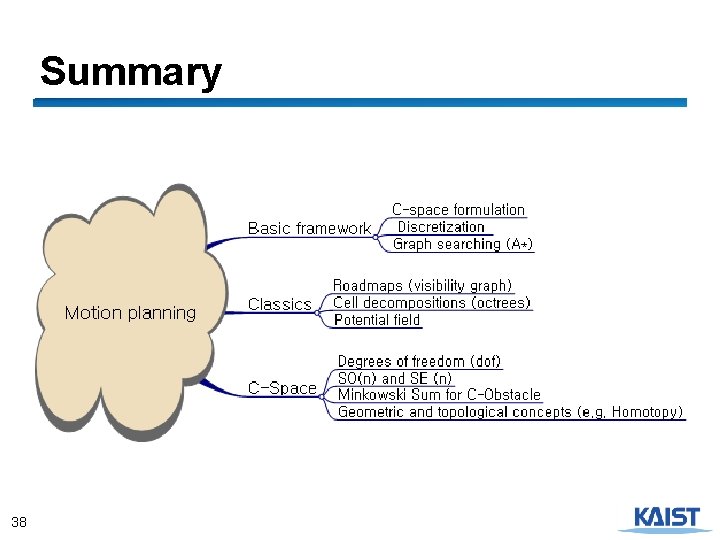 Summary

Motion planning

Basic framework
C-space formulation
Discretization
Graph searching (A*)

Classics
Roadmaps (visibility graph)
Cell decompositions (octrees)
Potential field

C-Space
Degrees of freedom (dof)
SO(n) and SE (n)
Minkowski Sum for C-Obstacle
Geometric and topological concepts (e.g. Homotopy)

38

KAIST